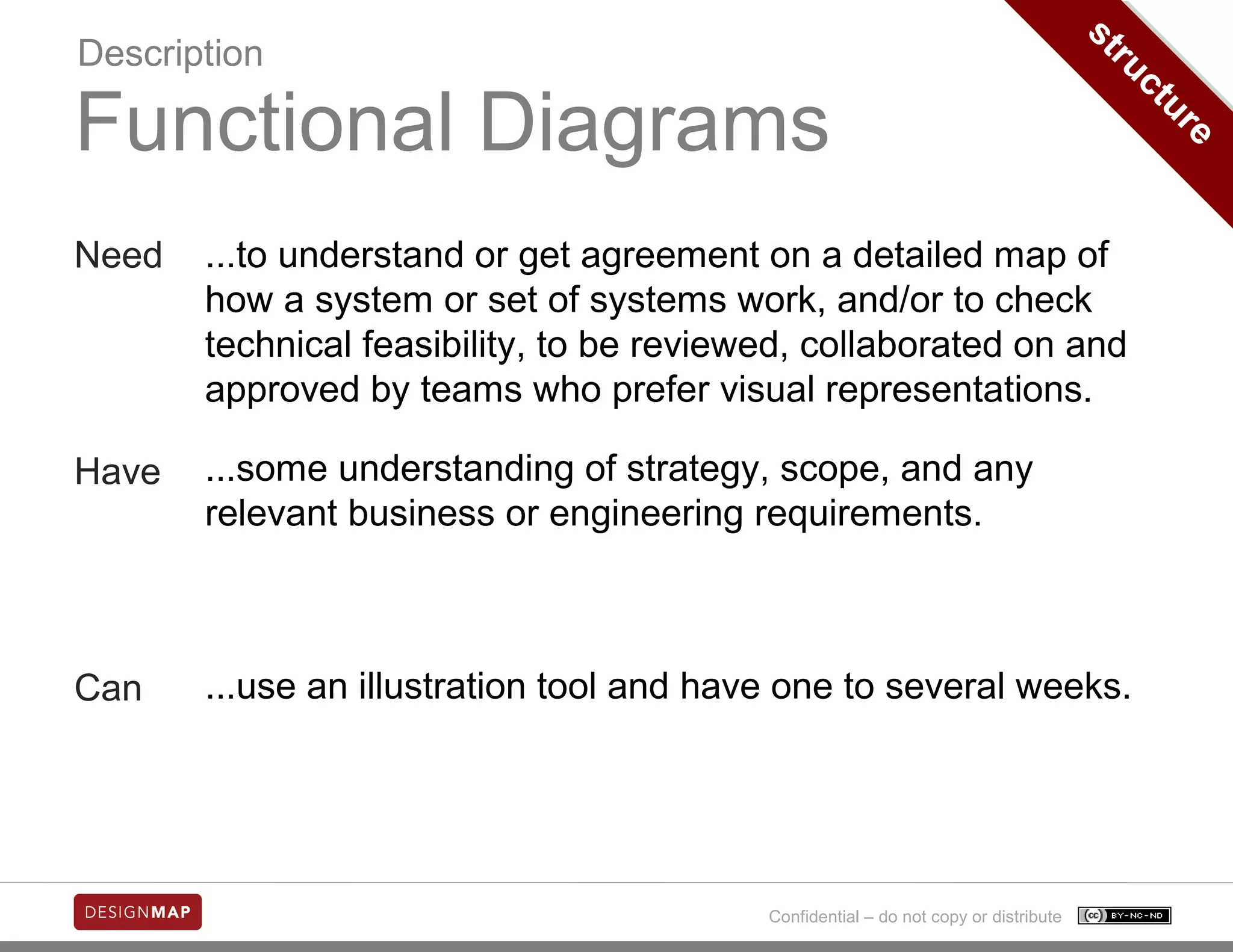 Description
Functional Diagrams

structure

Need ...to understand or get agreement on a detailed map of how a system or set of systems work, and/or to check technical feasibility, to be reviewed, collaborated on and approved by teams who prefer visual representations.

Have ...some understanding of strategy, scope, and any relevant business or engineering requirements.

Can ...use an illustration tool and have one to several weeks.

DESIGNMAP

Confidential – do not copy or distribute

cc BY-NC-ND